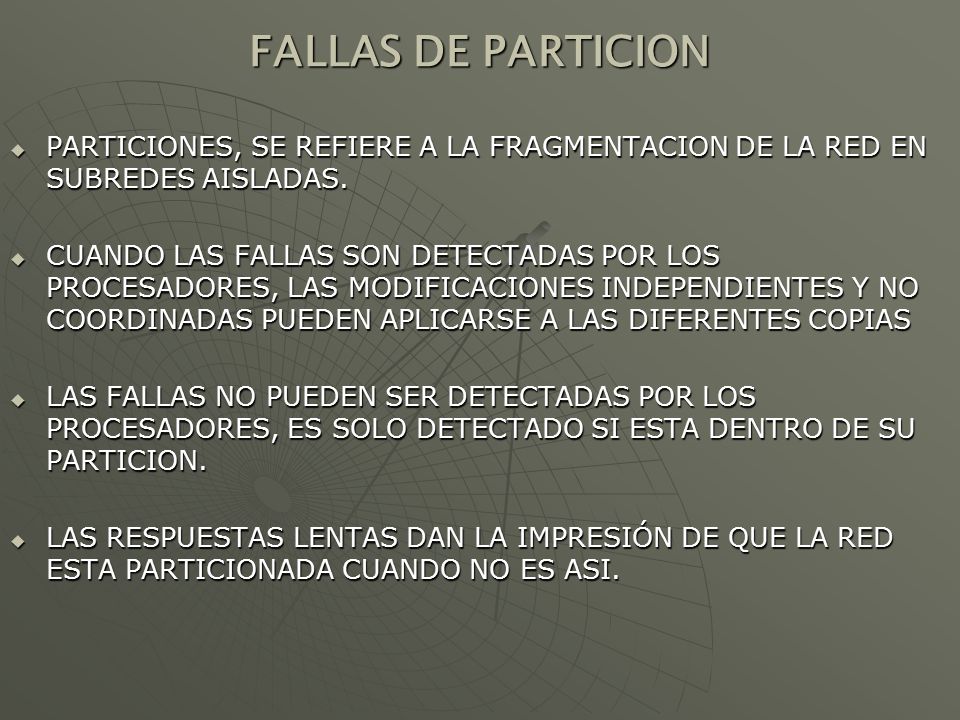 FALLAS DE PARTICION

PARTICIONES, SE REFIERE A LA FRAGMENTACION DE LA RED EN SUBREDES AISLADAS.

CUANDO LAS FALLAS SON DETECTADAS POR LOS PROCESADORES, LAS MODIFICACIONES INDEPENDIENTES Y NO COORDINADAS PUEDEN APLICARSE A LAS DIFERENTES COPIAS

LAS FALLAS NO PUEDEN SER DETECTADAS POR LOS PROCESADORES, ES SOLO DETECTADO SI ESTA DENTRO DE SU PARTICION.

LAS RESPUESTAS LENTAS DAN LA IMPRESIÓN DE QUE LA RED ESTA PARTICIONADA CUANDO NO ES ASI.